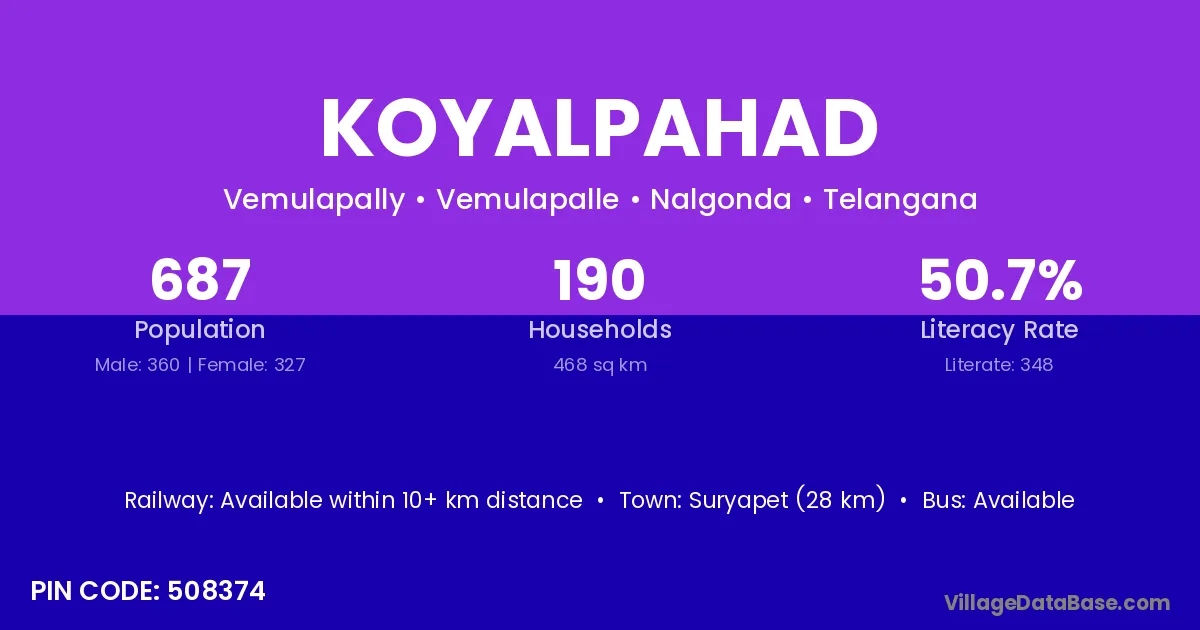 KOYALPAHAD

Vemulapally • Vemulapalle • Nalgonda • Telangana

687
Population
Male: 360 | Female: 327

190
Households
468 sq km

50.7%
Literacy Rate
Literate: 348

Railway: Available within 10+ km distance • Town: Suryapet (28 km) • Bus: Available

PIN CODE: 508374

VillageDataBase.com